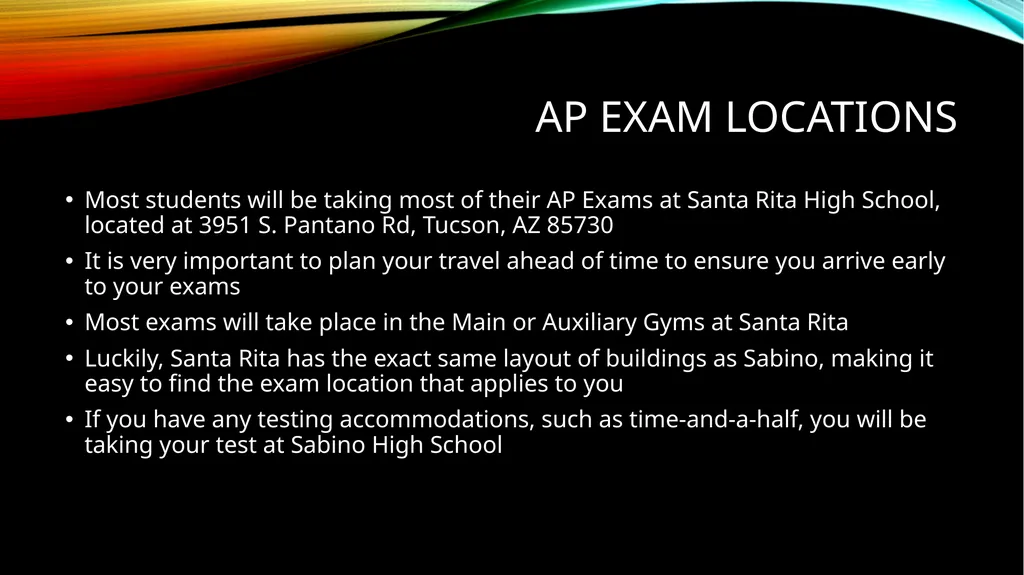 AP EXAM LOCATIONS

• Most students will be taking most of their AP Exams at Santa Rita High School, located at 3951 S. Pantano Rd, Tucson, AZ 85730

• It is very important to plan your travel ahead of time to ensure you arrive early to your exams

• Most exams will take place in the Main or Auxiliary Gyms at Santa Rita

• Luckily, Santa Rita has the exact same layout of buildings as Sabino, making it easy to find the exam location that applies to you

• If you have any testing accommodations, such as time-and-a-half, you will be taking your test at Sabino High School